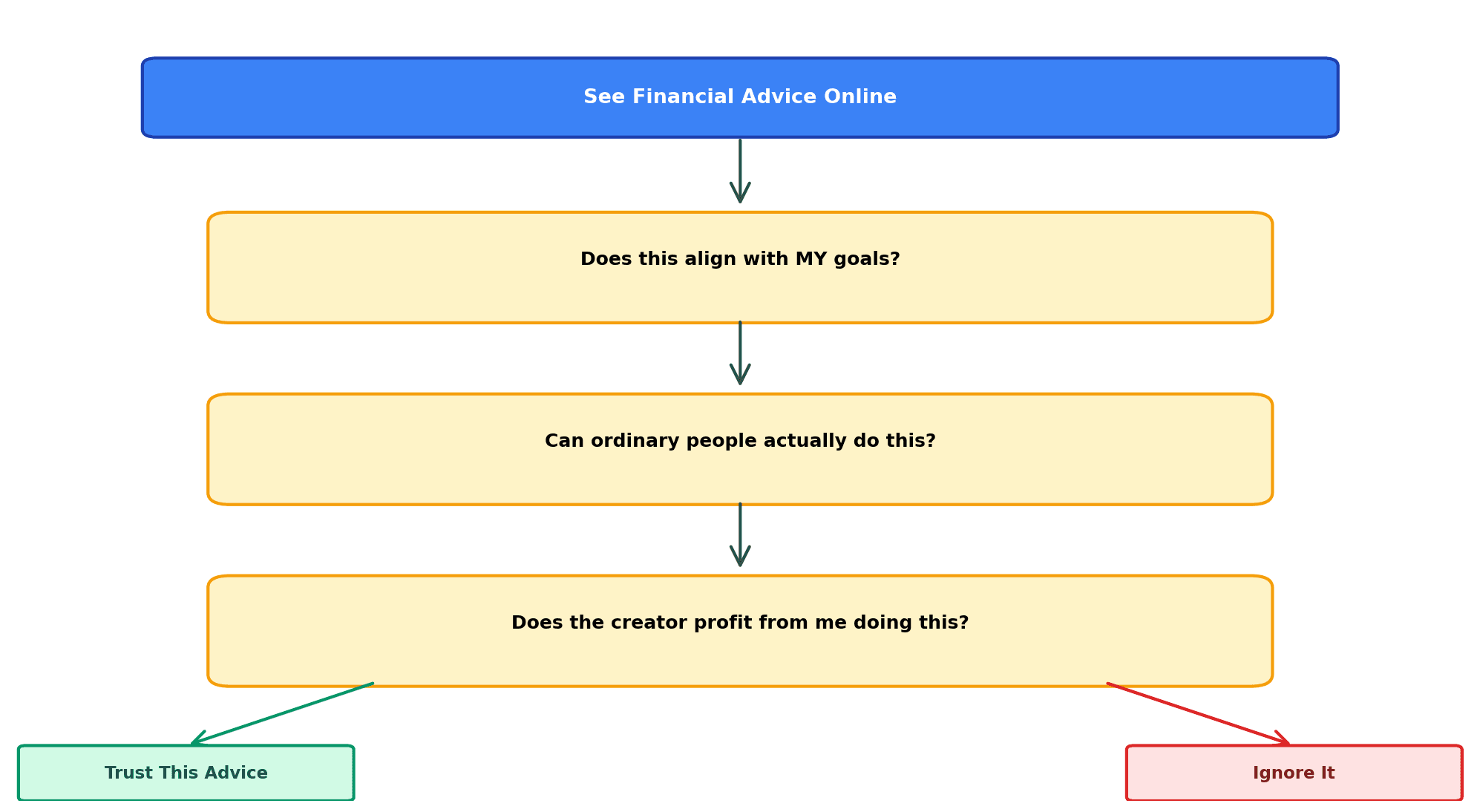 See Financial Advice Online

Does this align with MY goals?

Can ordinary people actually do this?

Does the creator profit from me doing this?

Trust This Advice

Ignore It